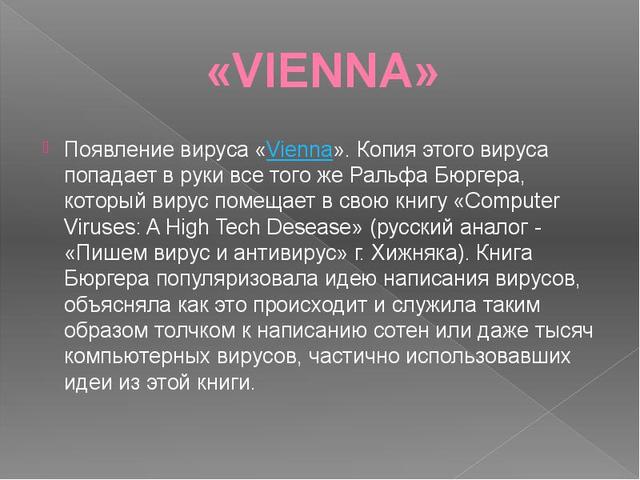 «VIENNA»

Появление вируса «Vienna». Копия этого вируса попадает в руки все того же Ральфа Бюргера, который вирус помещает в свою книгу «Computer Viruses: A High Tech Desease» (русский аналог - «Пишем вирус и антивирус» г. Хижняка). Книга Бюргера популяризовала идею написания вирусов, объясняла как это происходит и служила таким образом толчком к написанию сотен или даже тысяч компьютерных вирусов, частично использовавших идеи из этой книги.